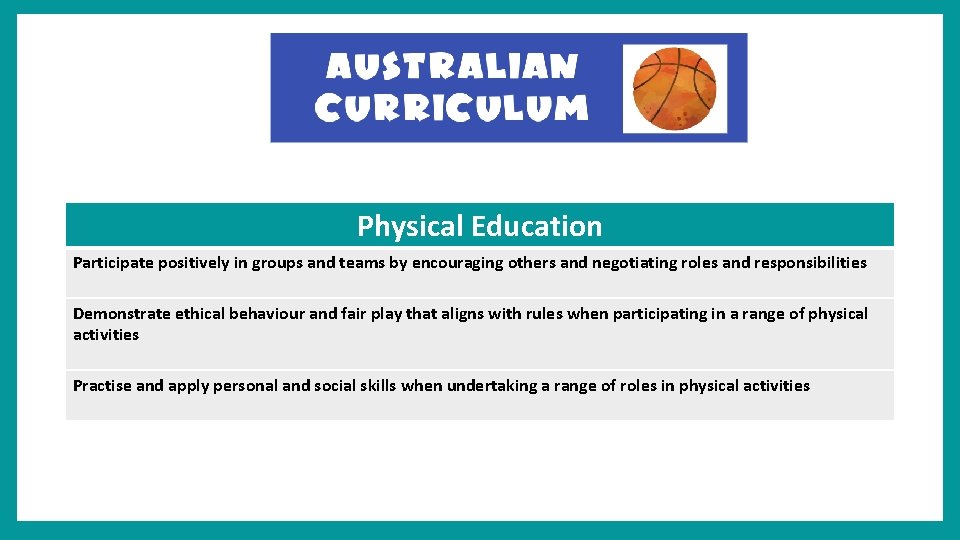 AUSTRALIAN CURRICULUM

| Physical Education |
|---|
| Participate positively in groups and teams by encouraging others and negotiating roles and responsibilities |
| Demonstrate ethical behaviour and fair play that aligns with rules when participating in a range of physical activities |
| Practise and apply personal and social skills when undertaking a range of roles in physical activities |